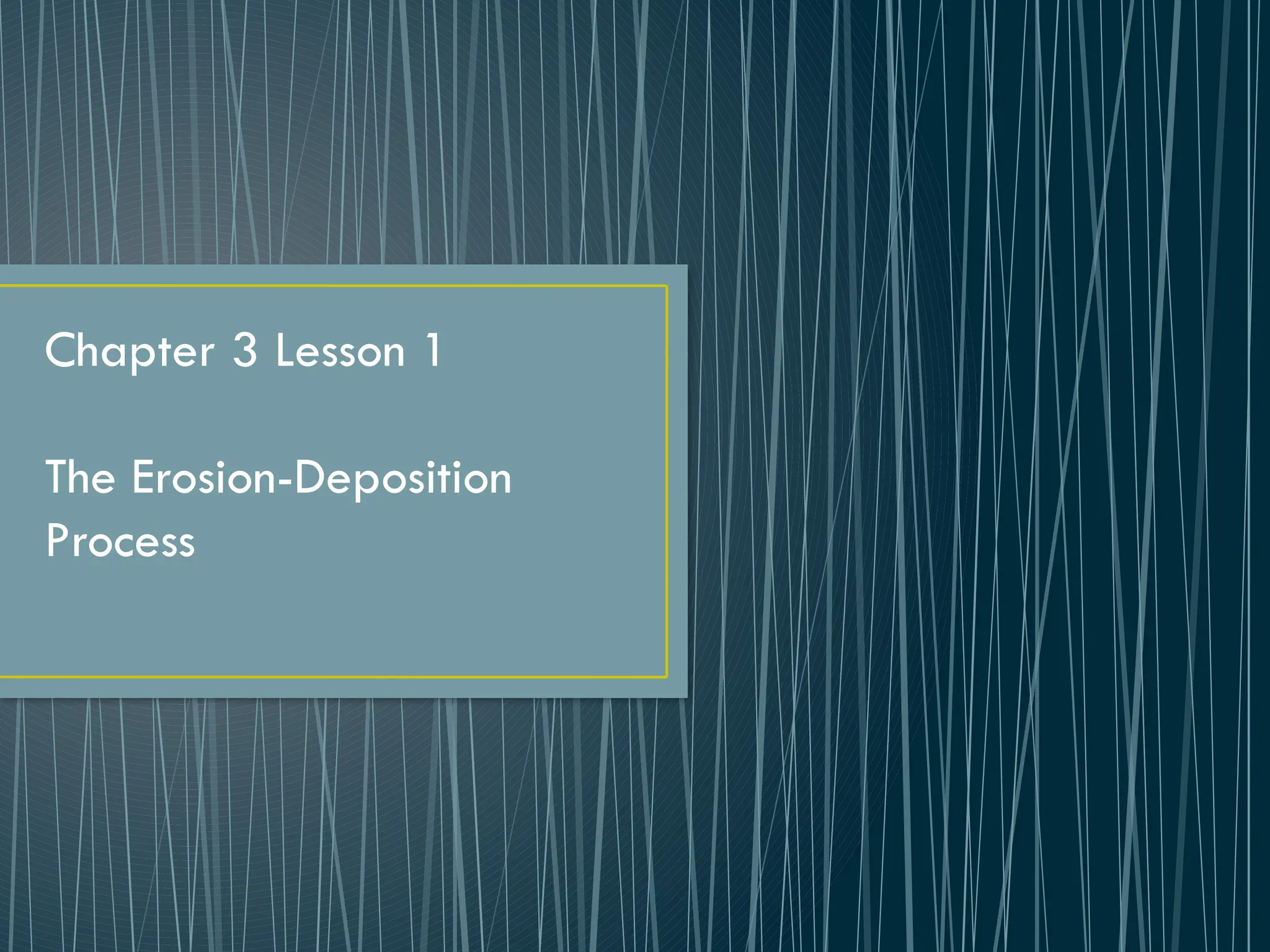 Chapter 3 Lesson 1

The Erosion-Deposition Process